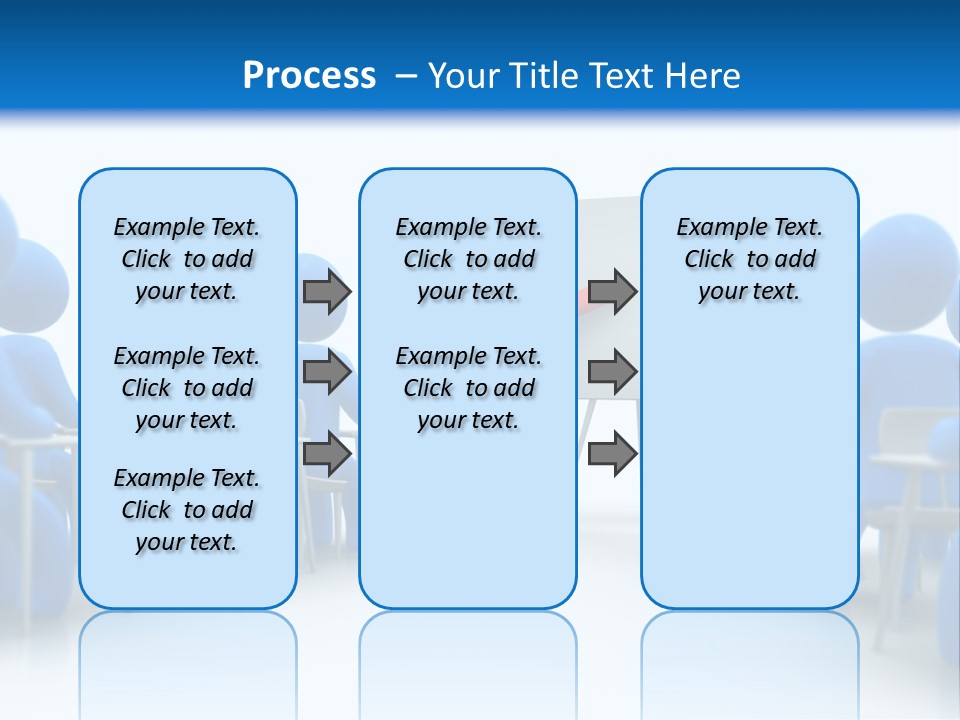 Process – Your Title Text Here

Example Text. Click to add your text.

Example Text. Click to add your text.

Example Text. Click to add your text.

Example Text. Click to add your text.

Example Text. Click to add your text.

Example Text. Click to add your text.